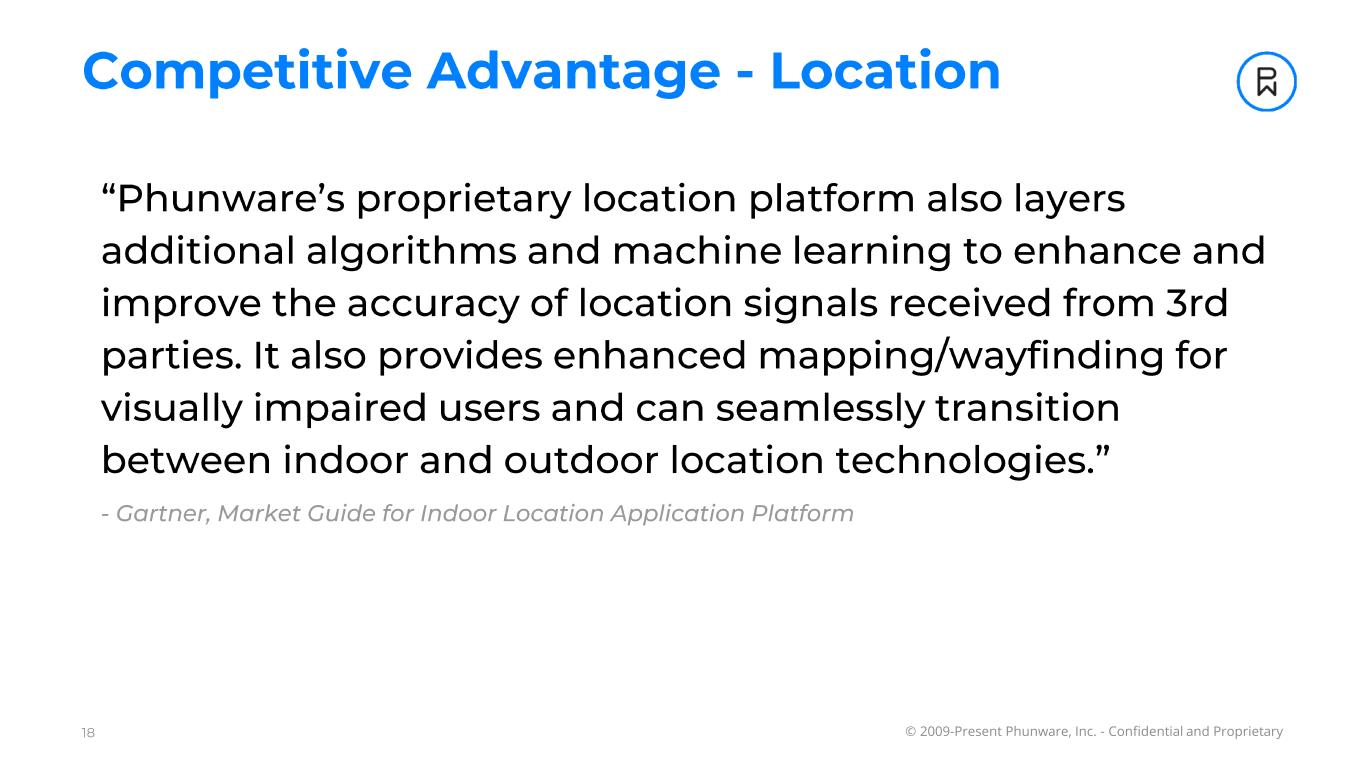 Competitive Advantage - Location

“Phunware’s proprietary location platform also layers additional algorithms and machine learning to enhance and improve the accuracy of location signals received from 3rd parties. It also provides enhanced mapping/wayfinding for visually impaired users and can seamlessly transition between indoor and outdoor location technologies.”

- Gartner, Market Guide for Indoor Location Application Platform

18

© 2009-Present Phunware, Inc. - Confidential and Proprietary